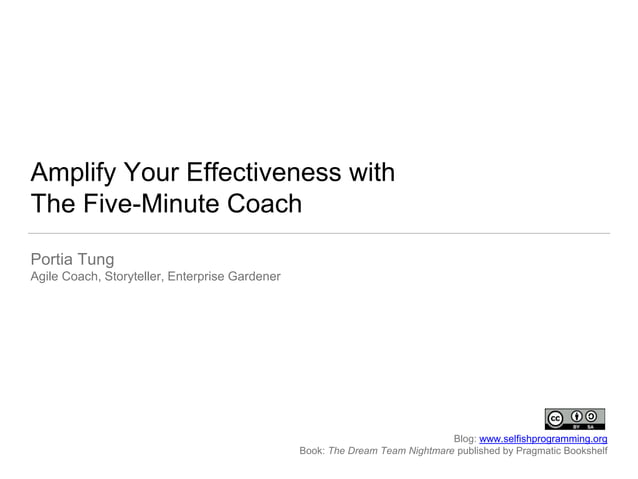 Amplify Your Effectiveness with
The Five-Minute Coach

Portia Tung
Agile Coach, Storyteller, Enterprise Gardener

cc BY SA

Blog: www.selfishprogramming.org
Book: The Dream Team Nightmare published by Pragmatic Bookshelf